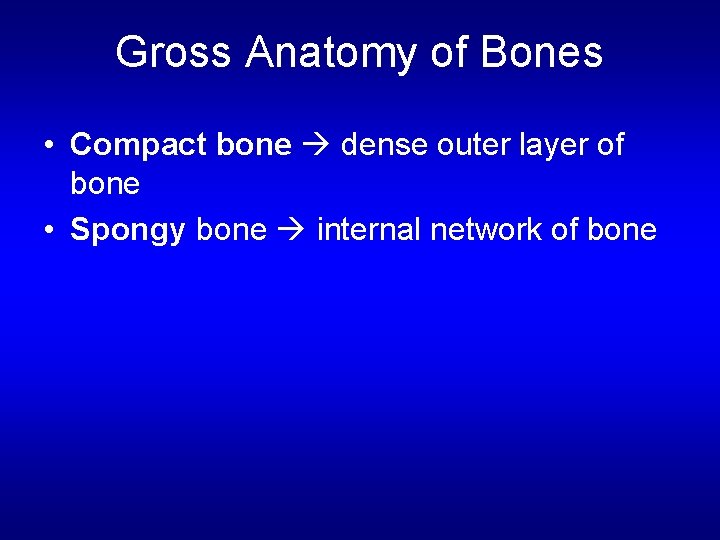 Gross Anatomy of Bones

• Compact bone → dense outer layer of bone
• Spongy bone → internal network of bone